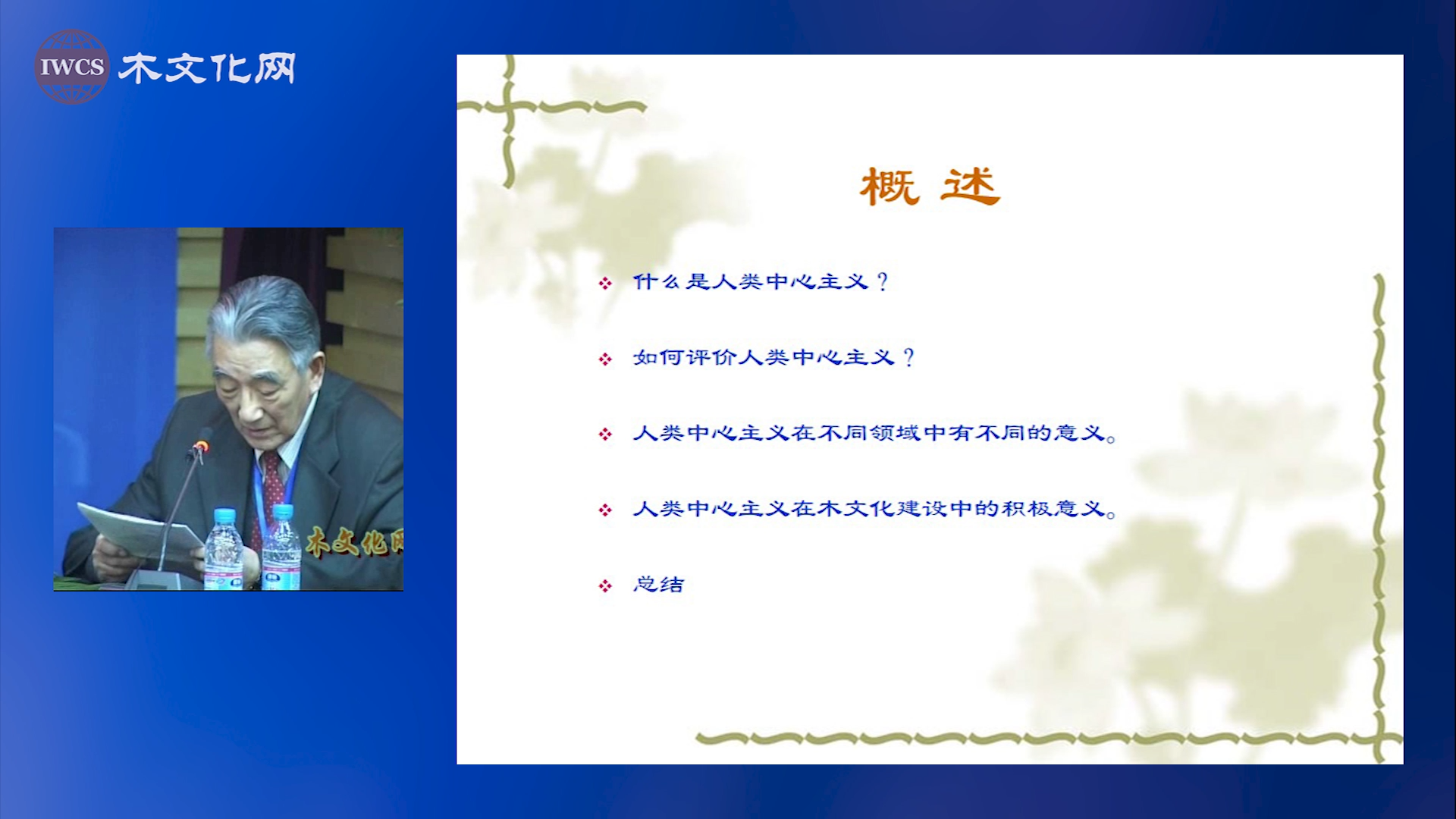 IWCS 木文化网

木文化网

概 述

❖ 什么是人类中心主义？

❖ 如何评价人类中心主义？

❖ 人类中心主义在不同领域中有不同的意义。

❖ 人类中心主义在木文化建设中的积极意义。

❖ 总结